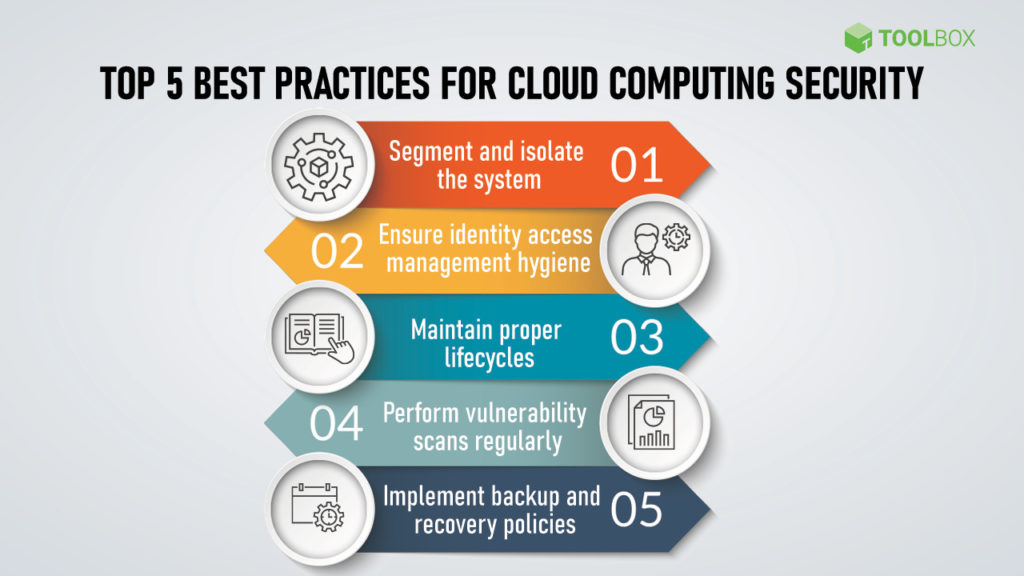 TOOLBOX

TOP 5 BEST PRACTICES FOR CLOUD COMPUTING SECURITY

Segment and isolate the system 01

02 Ensure identity access management hygiene

Maintain proper lifecycles 03

04 Perform vulnerability scans regularly

Implement backup and recovery policies 05